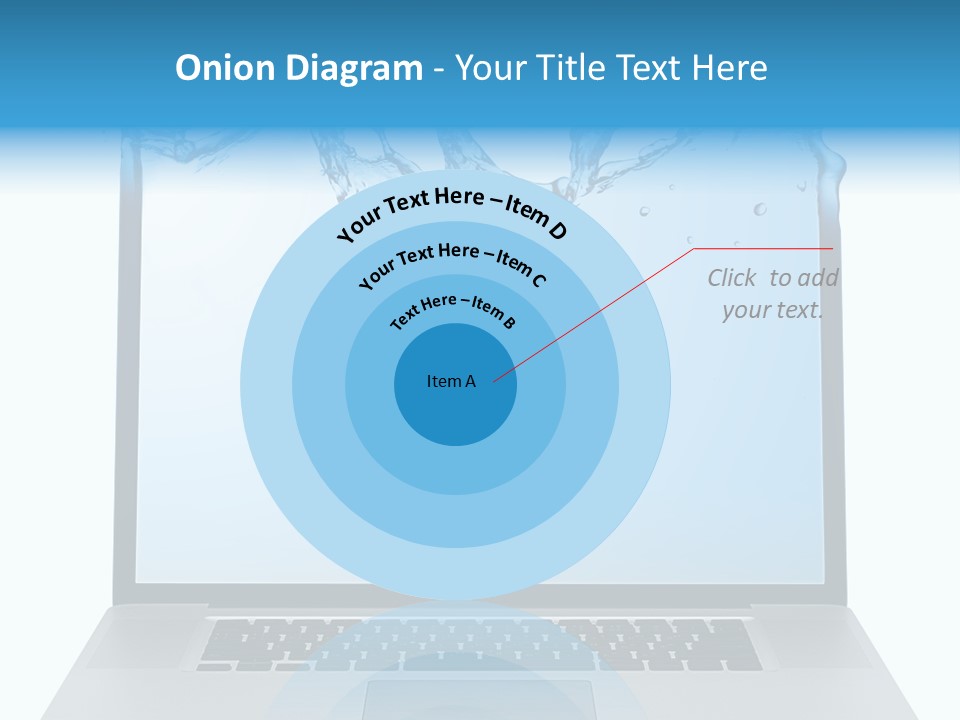 Onion Diagram - Your Title Text Here

Your Text Here – Item D

Your Text Here – Item C

Text Here – Item B

Item A

Click to add your text.